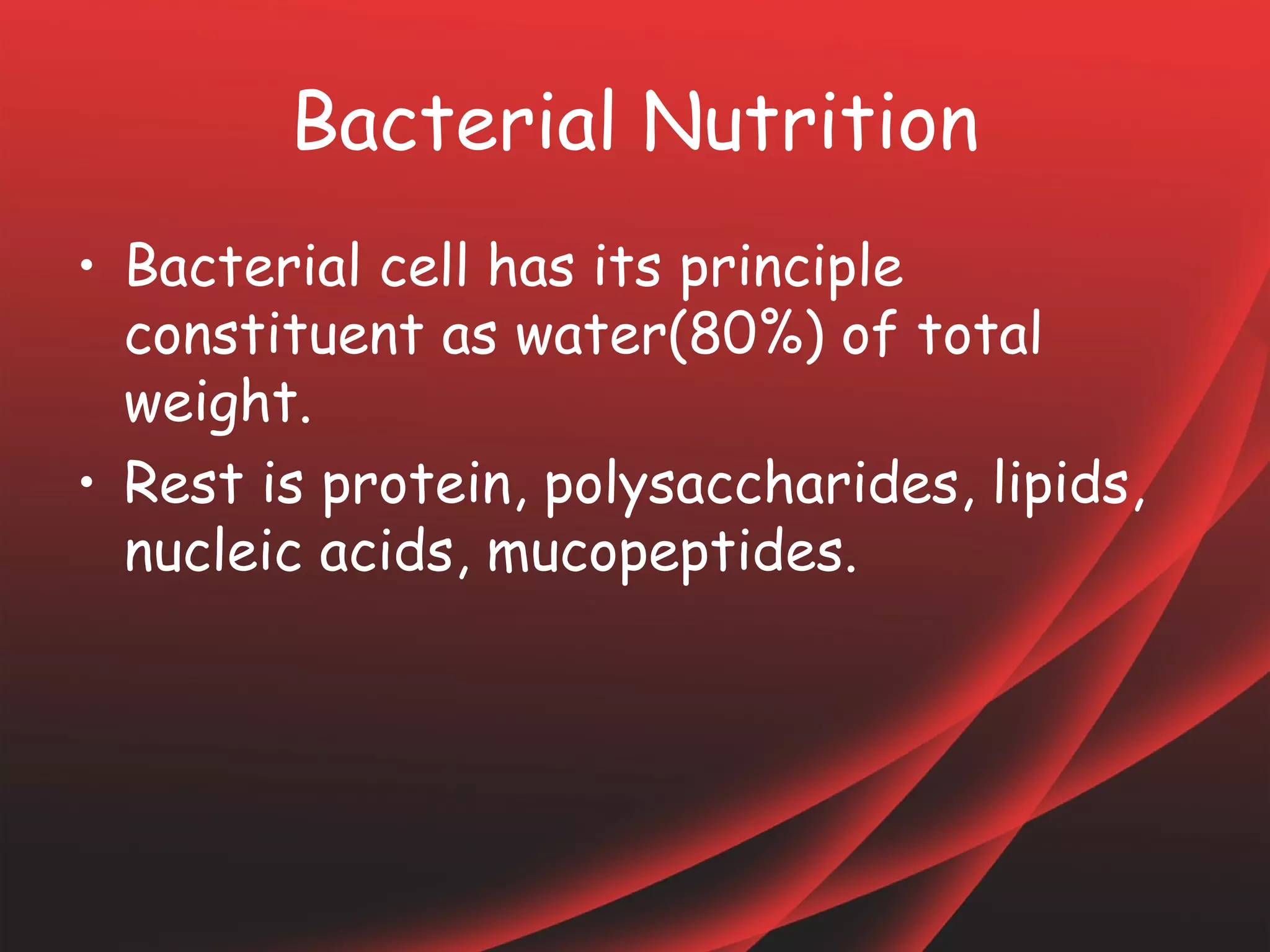 Bacterial Nutrition

• Bacterial cell has its principle constituent as water(80%) of total weight.
• Rest is protein, polysaccharides, lipids, nucleic acids, mucopeptides.